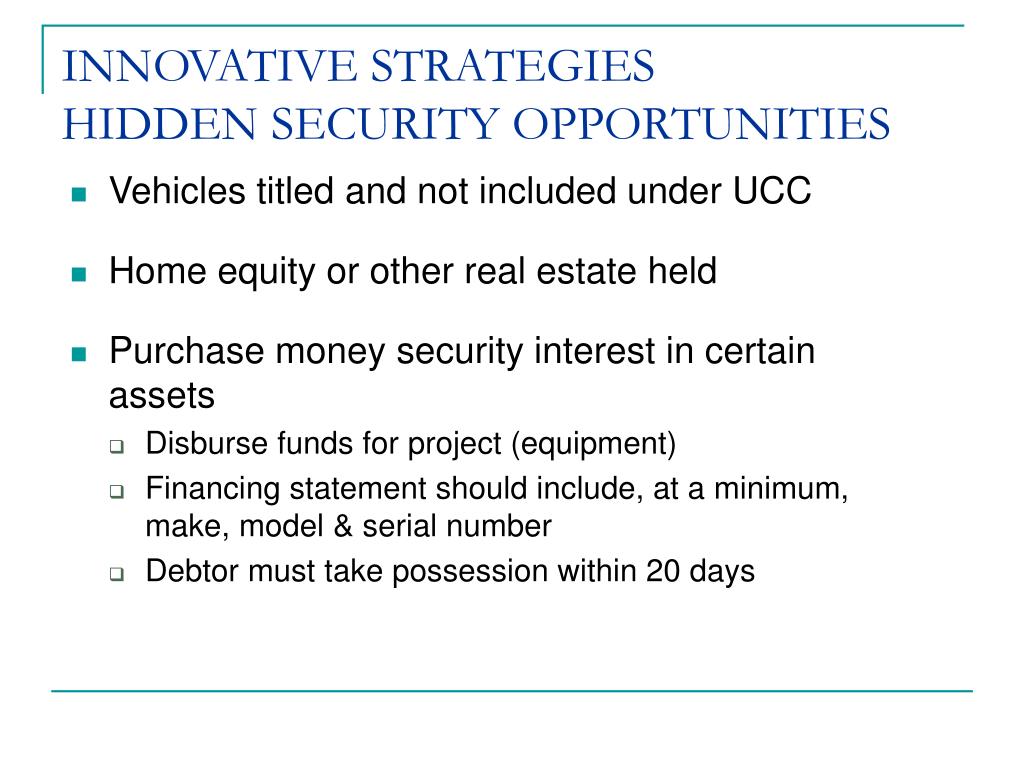 INNOVATIVE STRATEGIES
HIDDEN SECURITY OPPORTUNITIES

- Vehicles titled and not included under UCC
- Home equity or other real estate held
- Purchase money security interest in certain assets
  - Disburse funds for project (equipment)
  - Financing statement should include, at a minimum, make, model & serial number
  - Debtor must take possession within 20 days